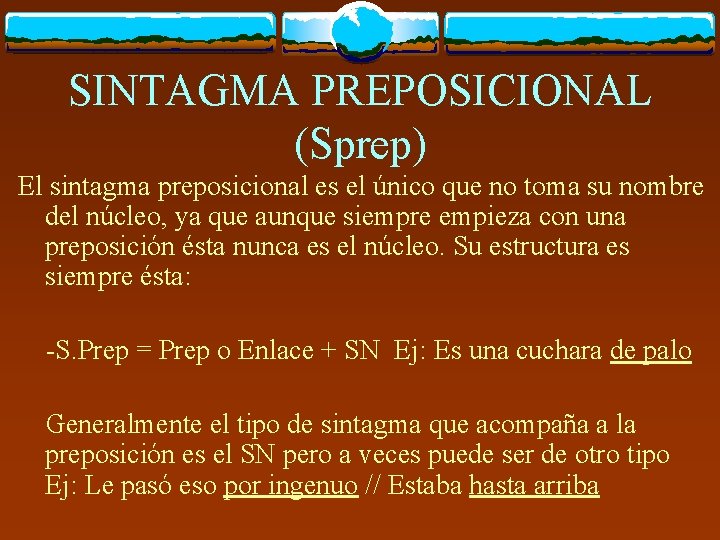 SINTAGMA PREPOSICIONAL (Sprep)

El sintagma preposicional es el único que no toma su nombre del núcleo, ya que aunque siempre empieza con una preposición ésta nunca es el núcleo. Su estructura es siempre ésta:

-S.Prep = Prep o Enlace + SN  Ej: Es una cuchara de palo

Generalmente el tipo de sintagma que acompaña a la preposición es el SN pero a veces puede ser de otro tipo Ej: Le pasó eso por ingenuo // Estaba hasta arriba